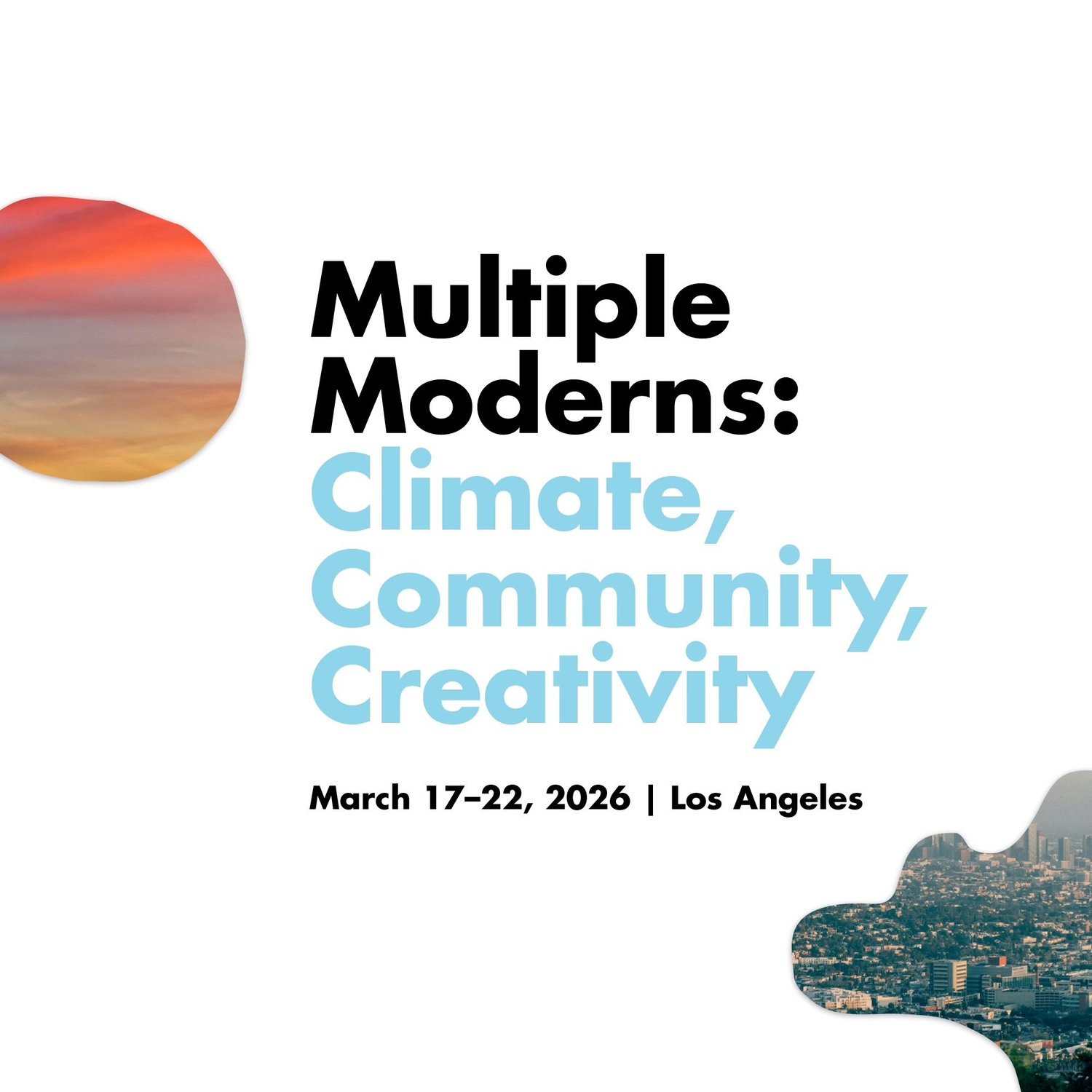 Multiple Moderns: Climate, Community, Creativity

March 17–22, 2026 | Los Angeles